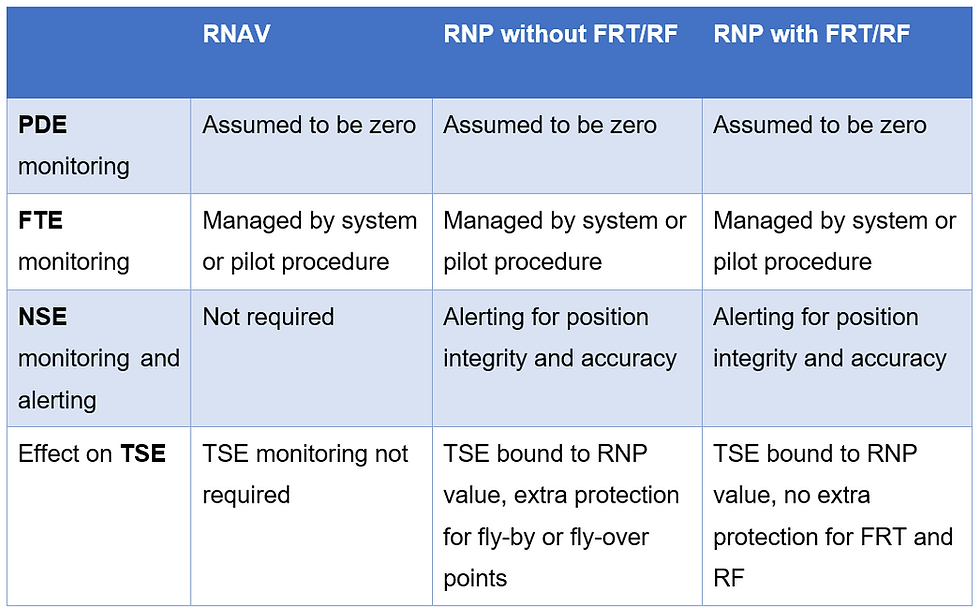 | | RNAV | RNP without FRT/RF | RNP with FRT/RF |
|---|---|---|---|
| **PDE** monitoring | Assumed to be zero | Assumed to be zero | Assumed to be zero |
| **FTE** monitoring | Managed by system or pilot procedure | Managed by system or pilot procedure | Managed by system or pilot procedure |
| **NSE** monitoring and alerting | Not required | Alerting for position integrity and accuracy | Alerting for position integrity and accuracy |
| Effect on **TSE** | TSE monitoring not required | TSE bound to RNP value, extra protection for fly-by or fly-over points | TSE bound to RNP value, no extra protection for FRT and RF |